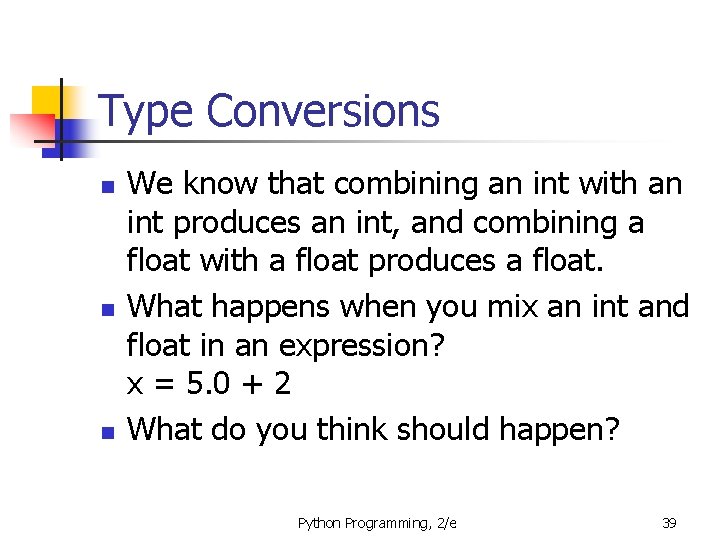 Type Conversions

- We know that combining an int with an int produces an int, and combining a float with a float produces a float.
- What happens when you mix an int and float in an expression?
  x = 5.0 + 2
- What do you think should happen?

Python Programming, 2/e

39